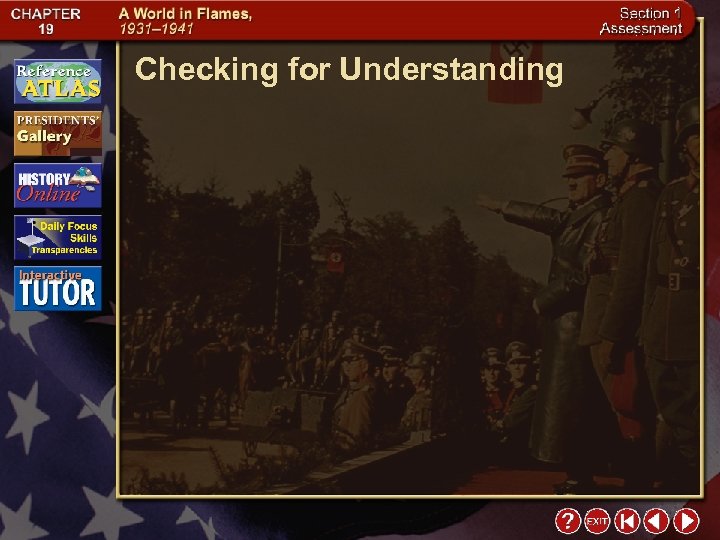 CHAPTER 19

A World in Flames, 1931–1941

Section 1 Assessment

Reference ATLAS

PRESIDENTS' Gallery

HISTORY Online

Daily Focus Skills Transparencies

Interactive TUTOR

Checking for Understanding

?

EXIT